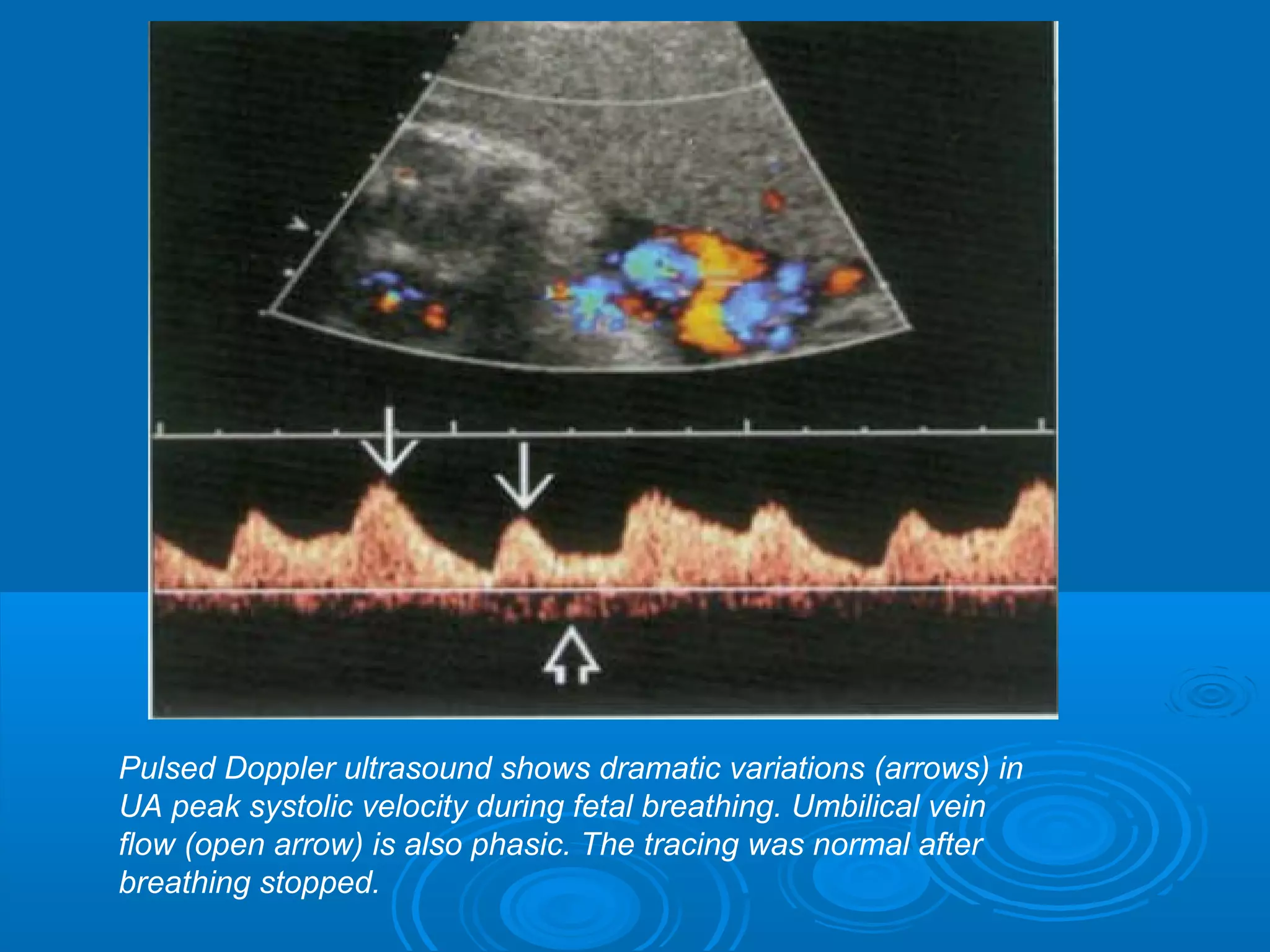 Pulsed Doppler ultrasound shows dramatic variations (arrows) in UA peak systolic velocity during fetal breathing. Umbilical vein flow (open arrow) is also phasic. The tracing was normal after breathing stopped.